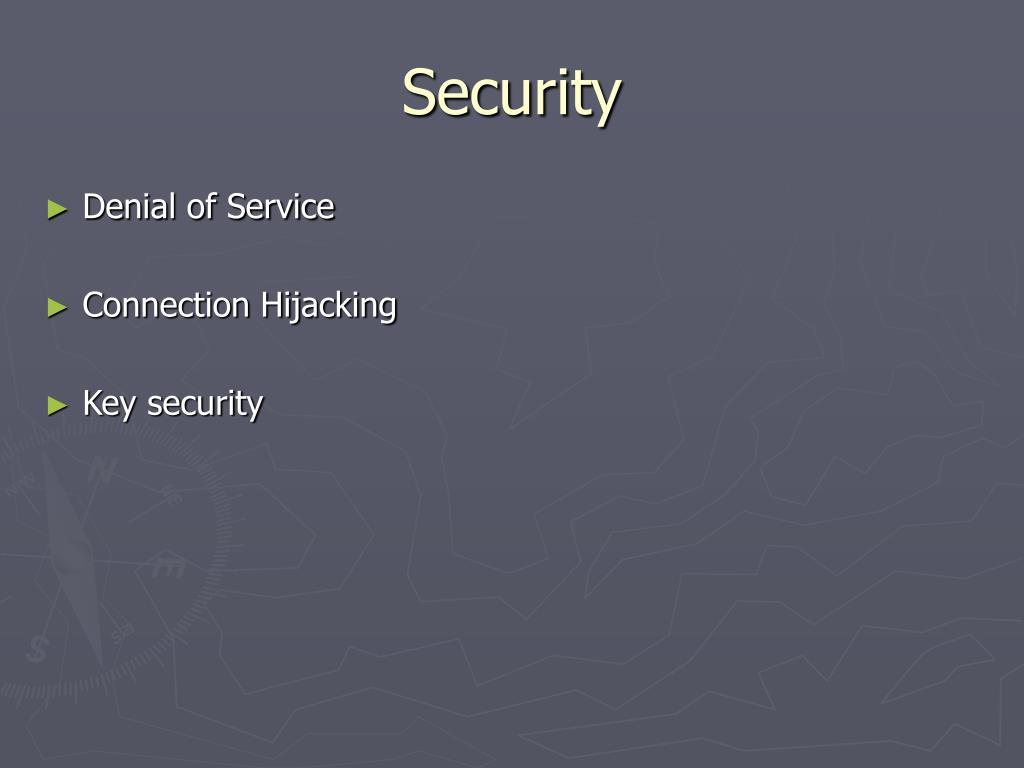 Security

► Denial of Service

► Connection Hijacking

► Key security